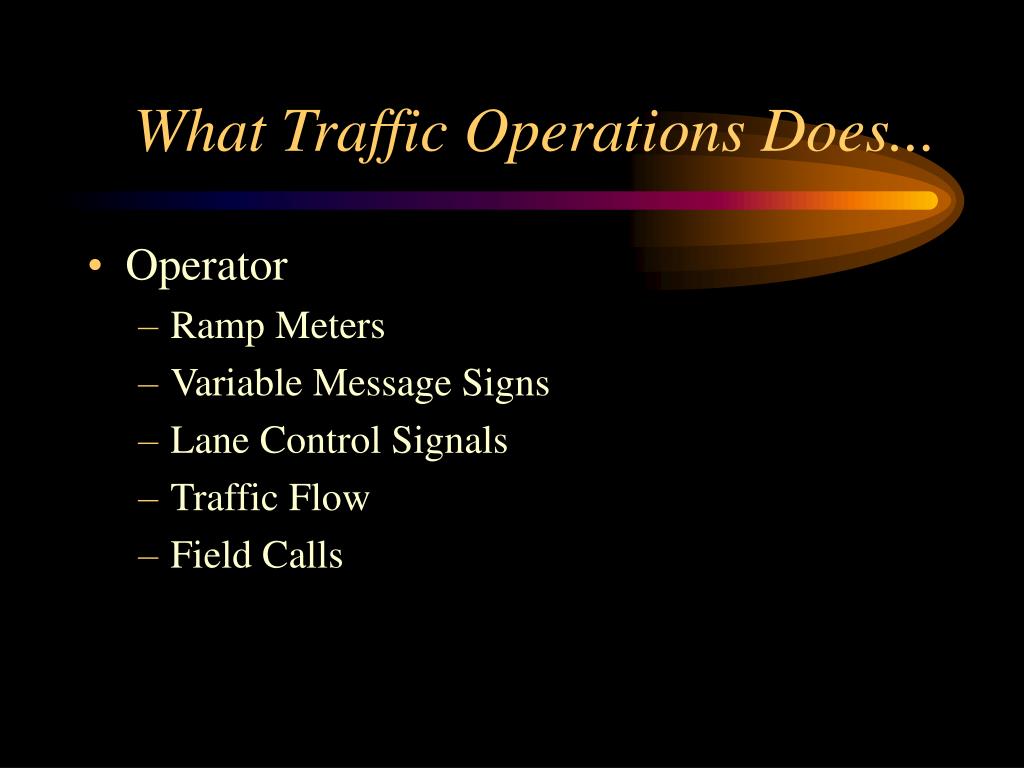 What Traffic Operations Does...

• Operator
– Ramp Meters
– Variable Message Signs
– Lane Control Signals
– Traffic Flow
– Field Calls